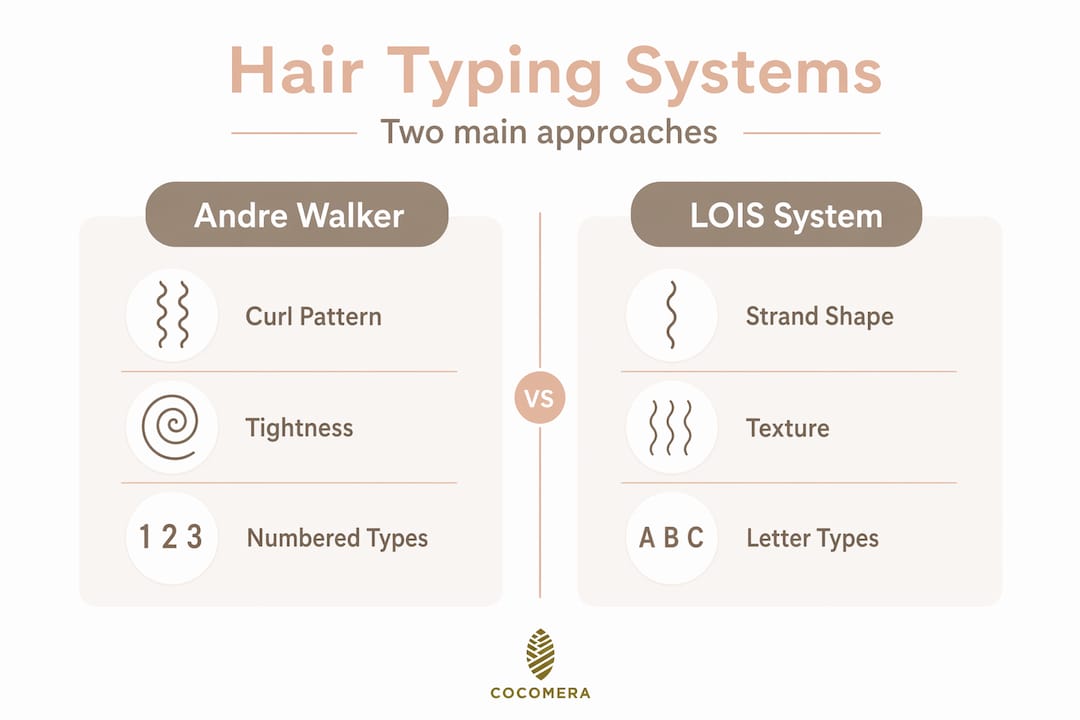 Hair Typing Systems

Two main approaches

Andre Walker

Curl Pattern

Tightness

1 2 3 Numbered Types

VS

LOIS System

Strand Shape

Texture

A B C Letter Types

COCOMERA